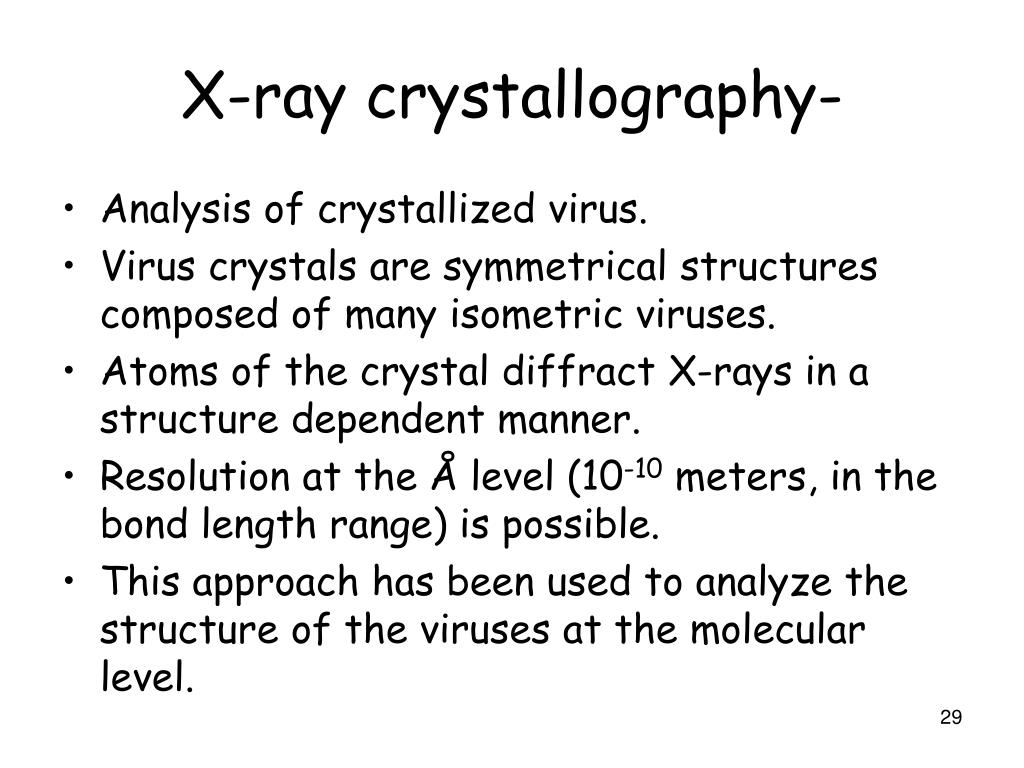 X-ray crystallography-

• Analysis of crystallized virus.
• Virus crystals are symmetrical structures composed of many isometric viruses.
• Atoms of the crystal diffract X-rays in a structure dependent manner.
• Resolution at the Å level ($10^{-10}$ meters, in the bond length range) is possible.
• This approach has been used to analyze the structure of the viruses at the molecular level.

29